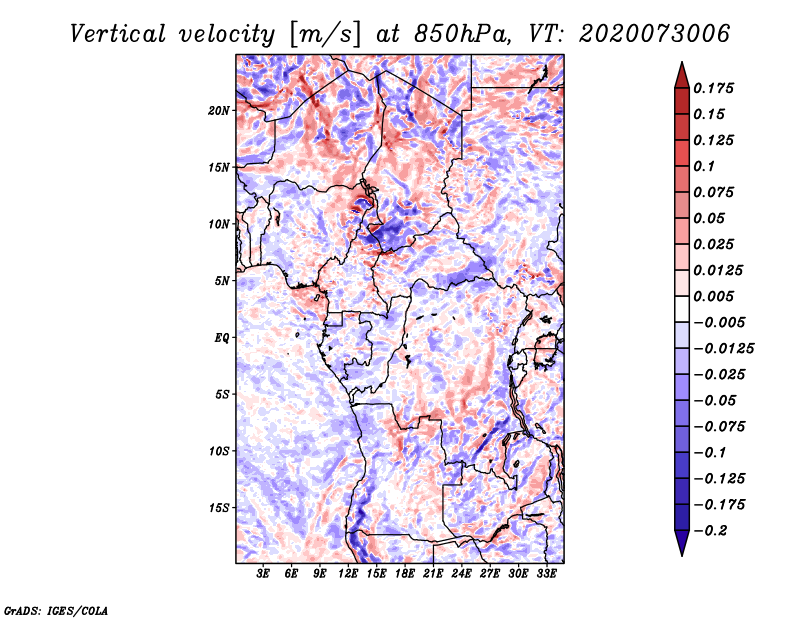 Vertical velocity [m/s] at 850hPa, VT: 2020073006

20N
15N
10N
5N
EQ
5S
10S
15S

3E 6E 9E 12E 15E 18E 21E 24E 27E 30E 33E

0.175
0.15
0.125
0.1
0.075
0.05
0.025
0.0125
0.005
−0.005
−0.0125
−0.025
−0.05
−0.075
−0.1
−0.125
−0.175
−0.2

GrADS: IGES/COLA